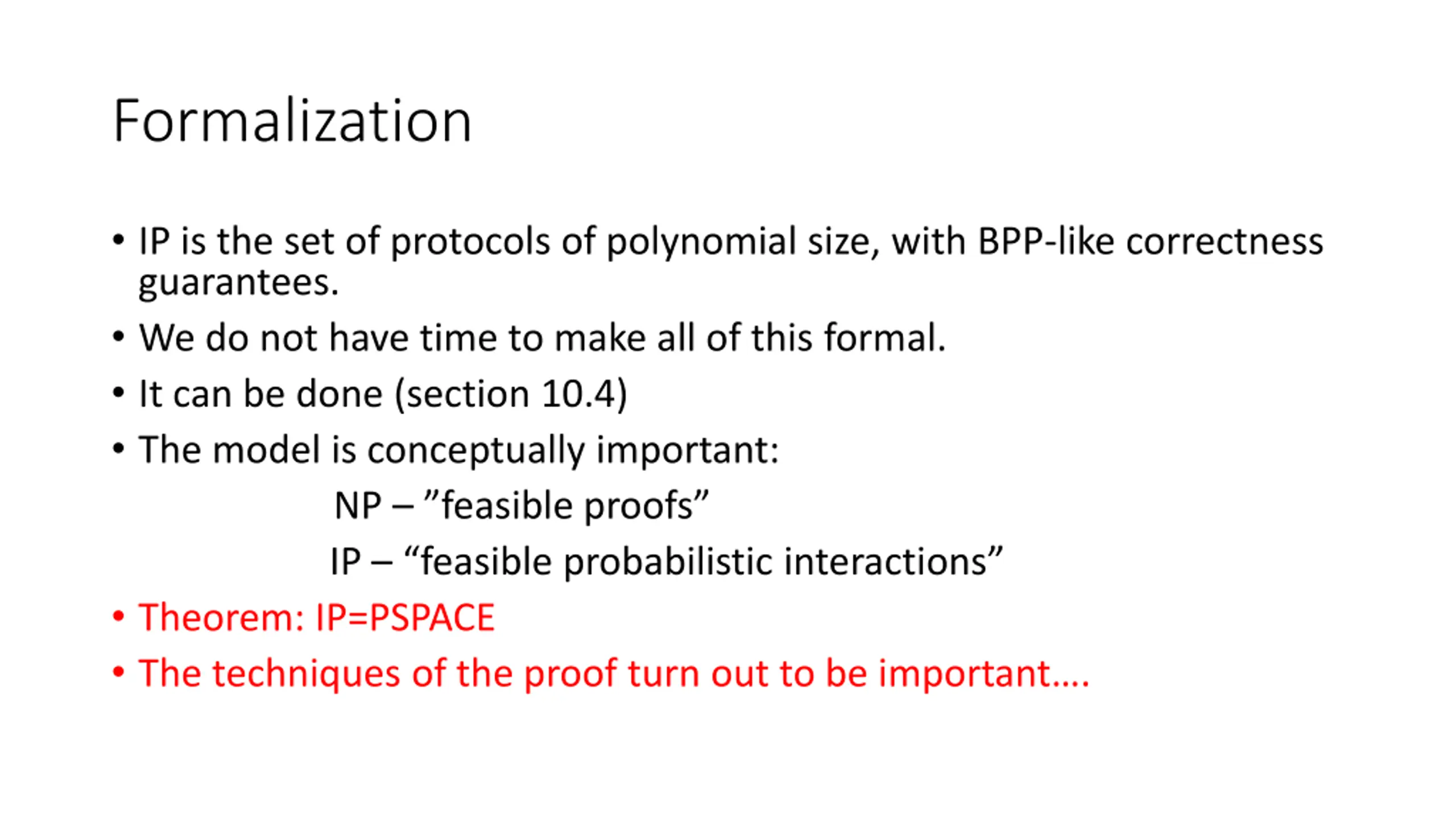 Formalization

• IP is the set of protocols of polynomial size, with BPP-like correctness guarantees.
• We do not have time to make all of this formal.
• It can be done (section 10.4)
• The model is conceptually important:

NP – ”feasible proofs”

IP – “feasible probabilistic interactions”

• Theorem: IP=PSPACE
• The techniques of the proof turn out to be important….